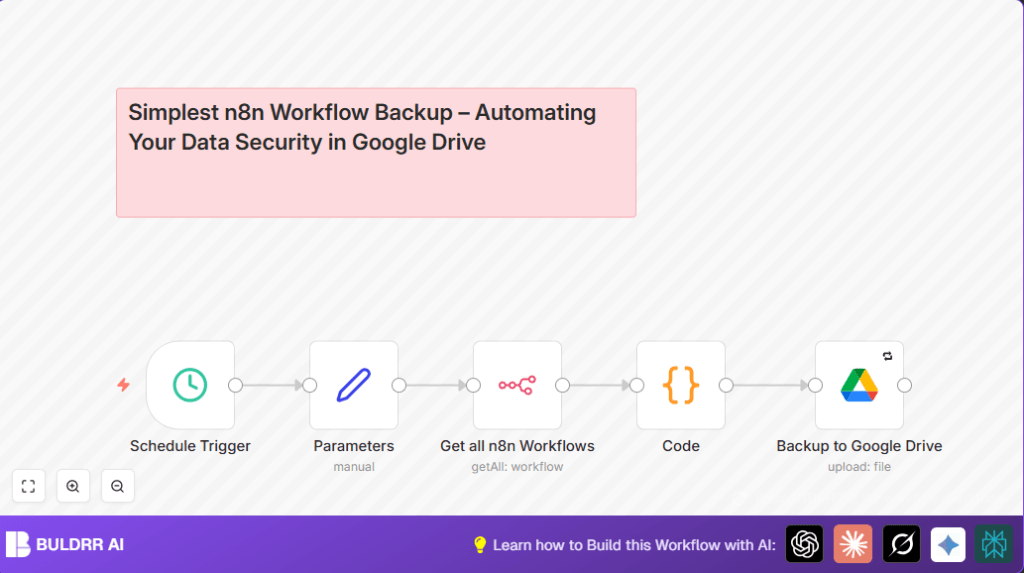 Simplest n8n Workflow Backup – Automating Your Data Security in Google Drive

Schedule Trigger

Parameters
manual

Get all n8n Workflows
getAll: workflow

Code

Backup to Google Drive
upload: file

BULDRR AI

Learn how to Build this Workflow with AI: